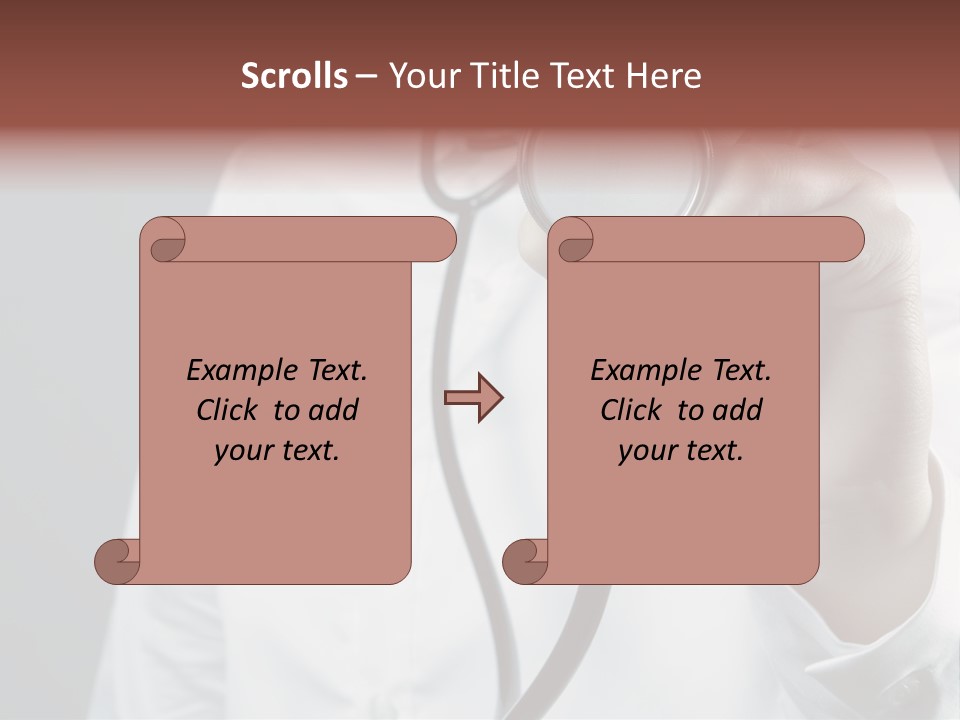 Scrolls – Your Title Text Here

Example Text. Click to add your text.

Example Text. Click to add your text.